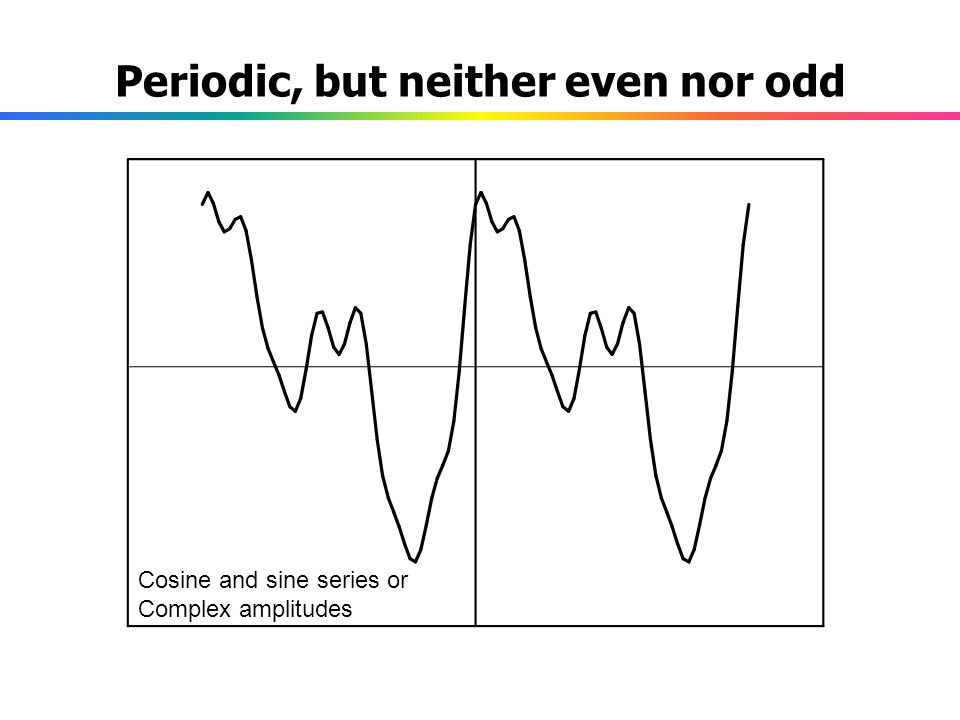 Periodic, but neither even nor odd

Cosine and sine series or Complex amplitudes